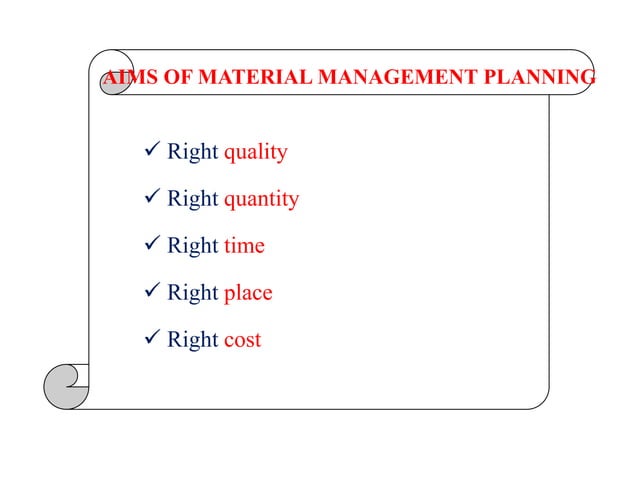 AIMS OF MATERIAL MANAGEMENT PLANNING

✓ Right quality

✓ Right quantity

✓ Right time

✓ Right place

✓ Right cost